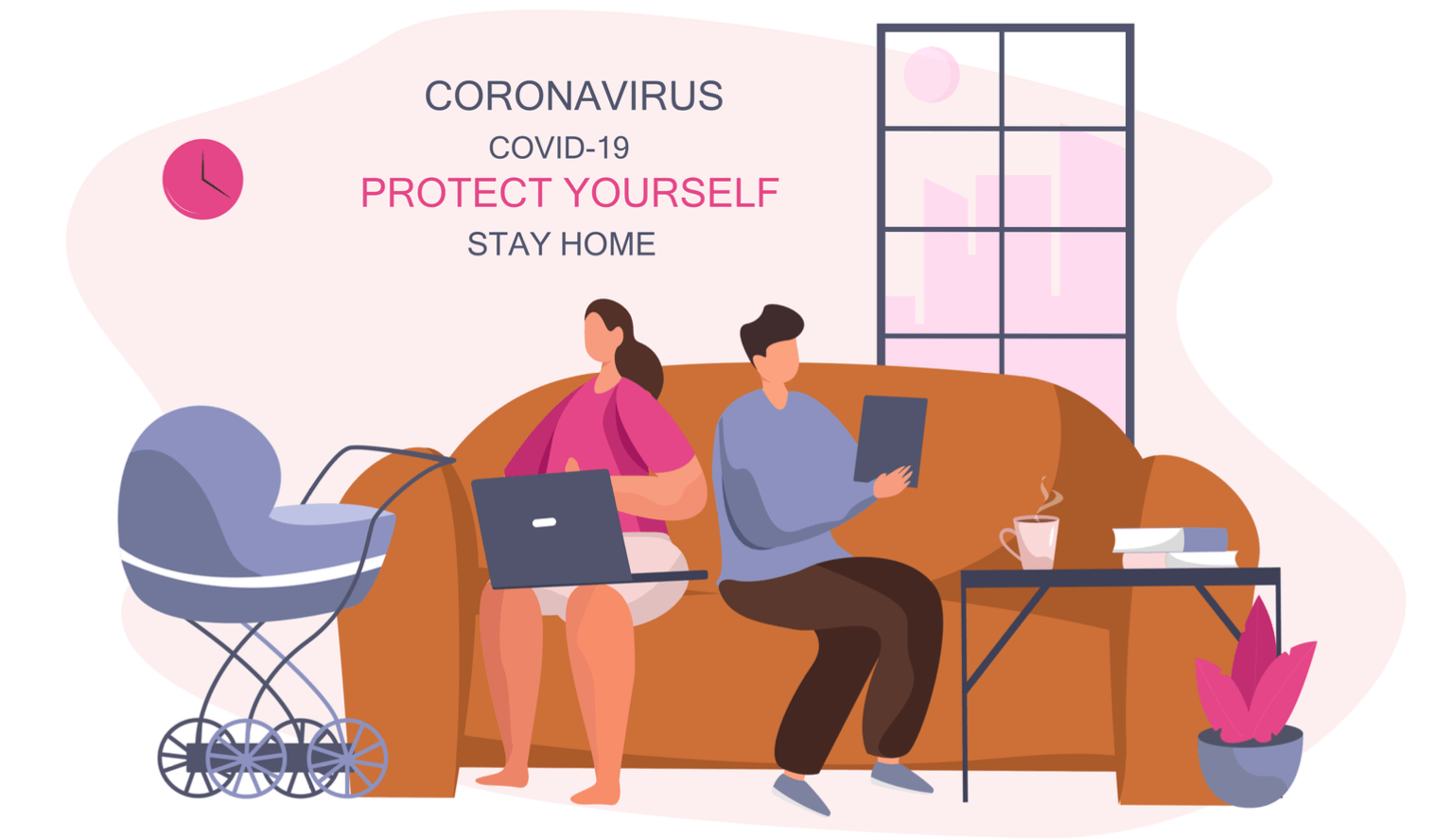 CORONAVIRUS
COVID-19
PROTECT YOURSELF
STAY HOME